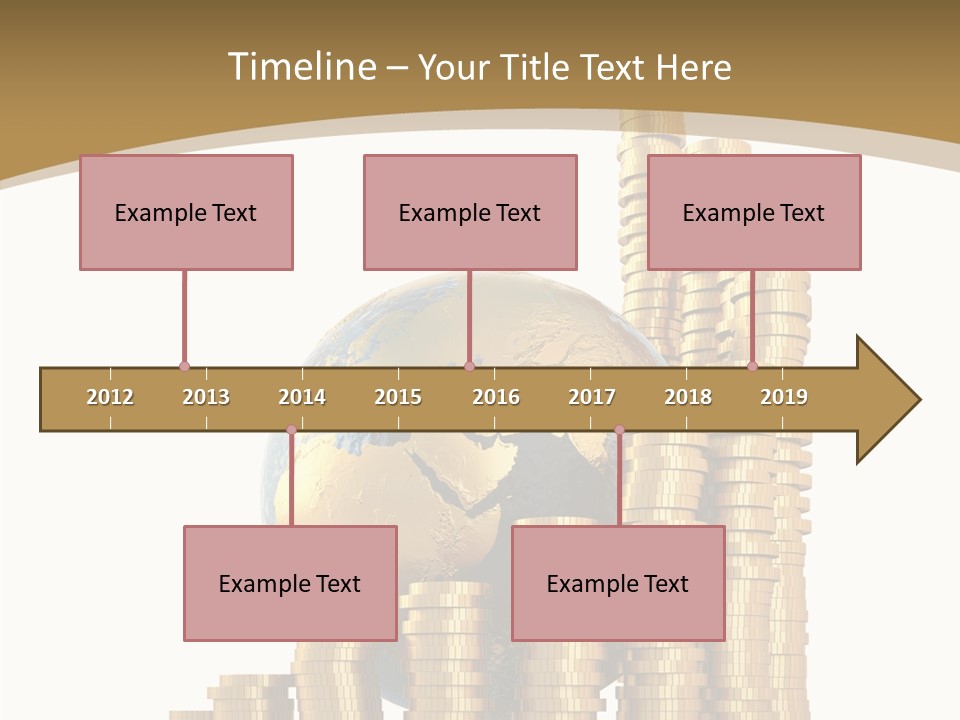 Timeline – Your Title Text Here

Example Text

Example Text

Example Text

2012 2013 2014 2015 2016 2017 2018 2019

Example Text

Example Text